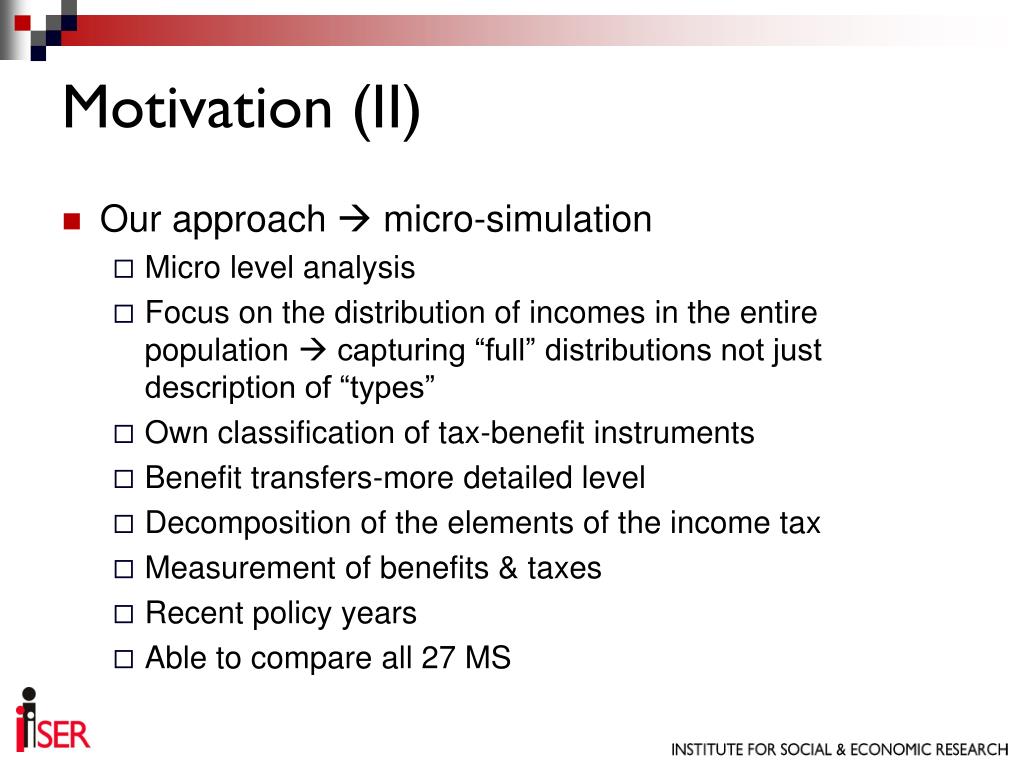 Motivation (II)

Our approach → micro-simulation

Micro level analysis

Focus on the distribution of incomes in the entire population → capturing “full” distributions not just description of “types”

Own classification of tax-benefit instruments

Benefit transfers-more detailed level

Decomposition of the elements of the income tax

Measurement of benefits & taxes

Recent policy years

Able to compare all 27 MS

iSER

INSTITUTE FOR SOCIAL & ECONOMIC RESEARCH